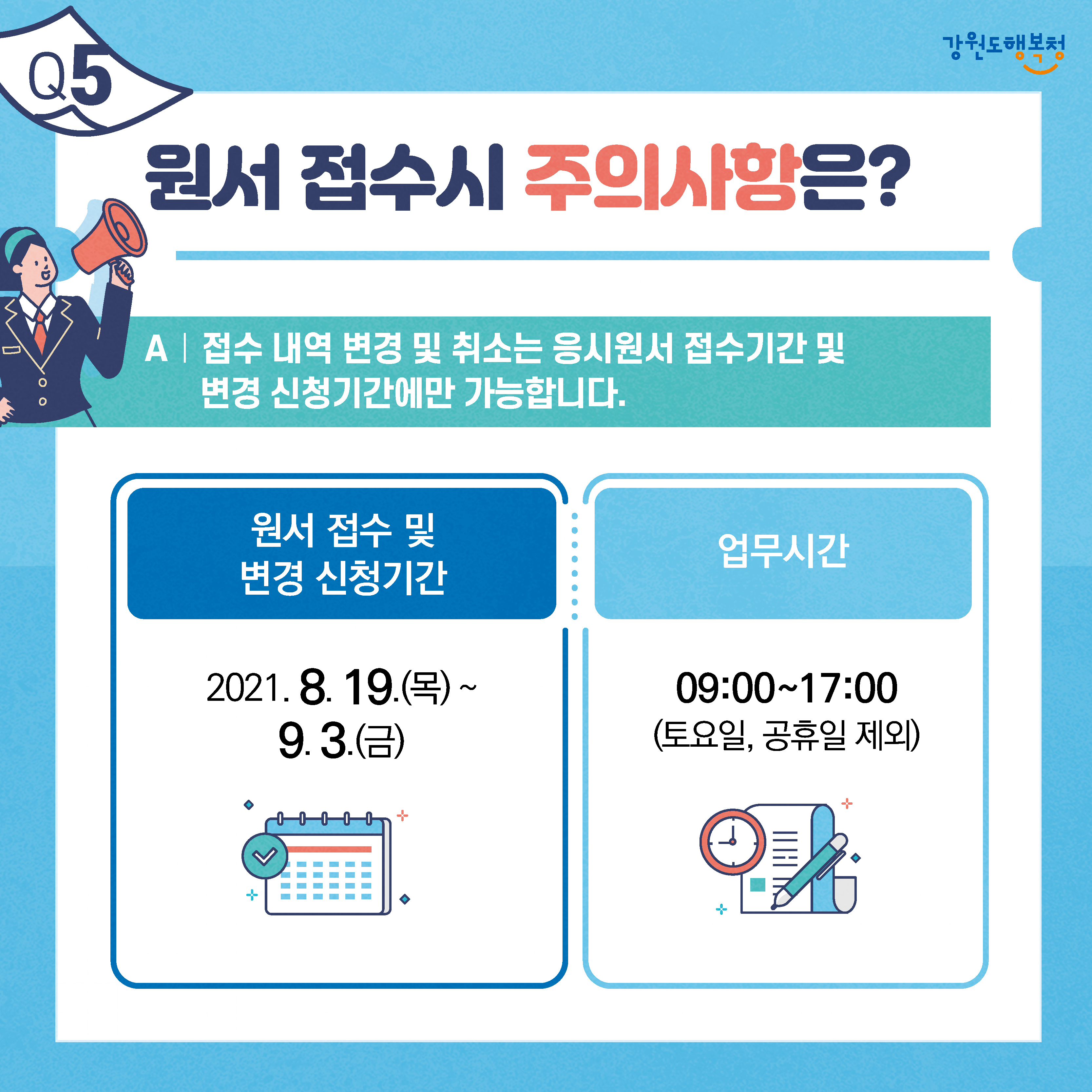 Q5

강원도행복청

원서 접수시 주의사항은?

A | 접수 내역 변경 및 취소는 응시원서 접수기간 및 변경 신청기간에만 가능합니다.

원서 접수 및 변경 신청기간

2021. 8. 19.(목) ~ 9. 3.(금)

업무시간

09:00~17:00 (토요일, 공휴일 제외)